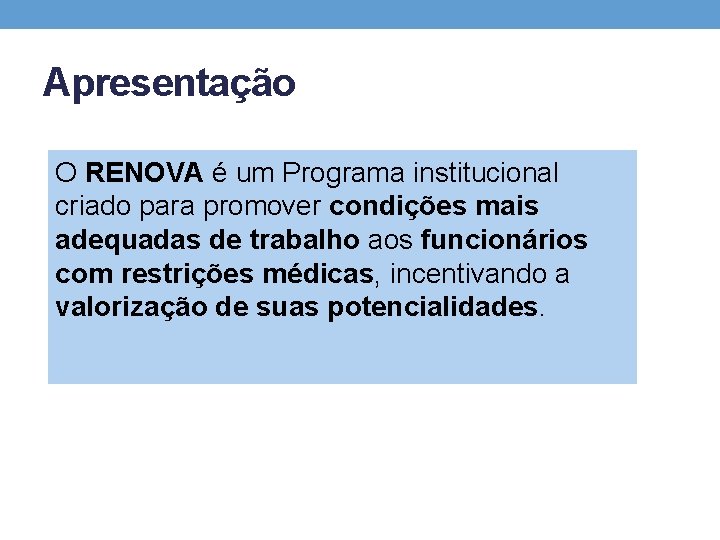 Apresentação

O RENOVA é um Programa institucional criado para promover condições mais adequadas de trabalho aos funcionários com restrições médicas, incentivando a valorização de suas potencialidades.